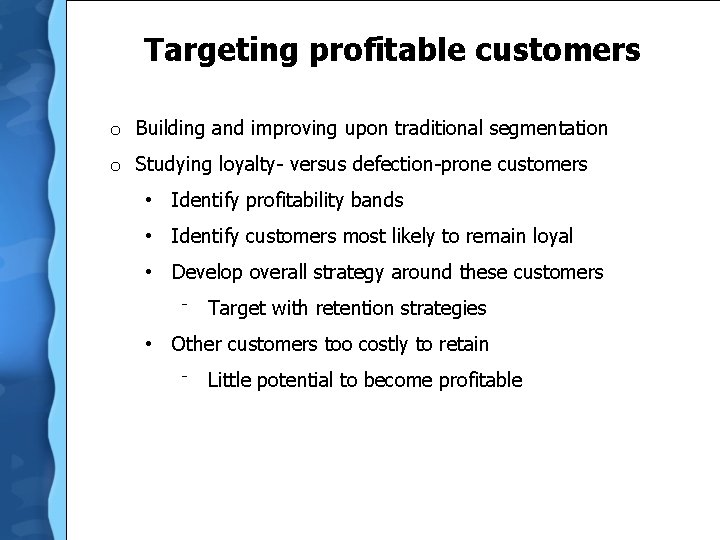 Targeting profitable customers

o Building and improving upon traditional segmentation
o Studying loyalty- versus defection-prone customers
• Identify profitability bands
• Identify customers most likely to remain loyal
• Develop overall strategy around these customers
- Target with retention strategies
• Other customers too costly to retain
- Little potential to become profitable